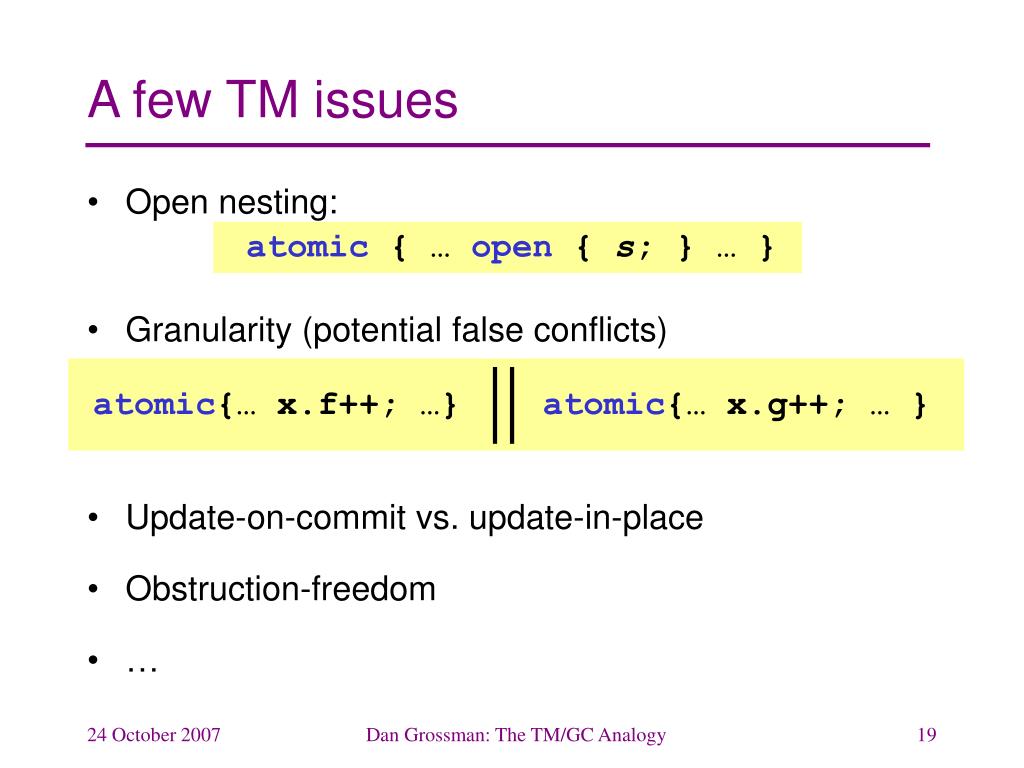 A few TM issues

• Open nesting:

atomic { … open { s; } … }

• Granularity (potential false conflicts)

atomic{… x.f++; …} || atomic{… x.g++; … }

• Update-on-commit vs. update-in-place

• Obstruction-freedom

• …

24 October 2007

Dan Grossman: The TM/GC Analogy

19